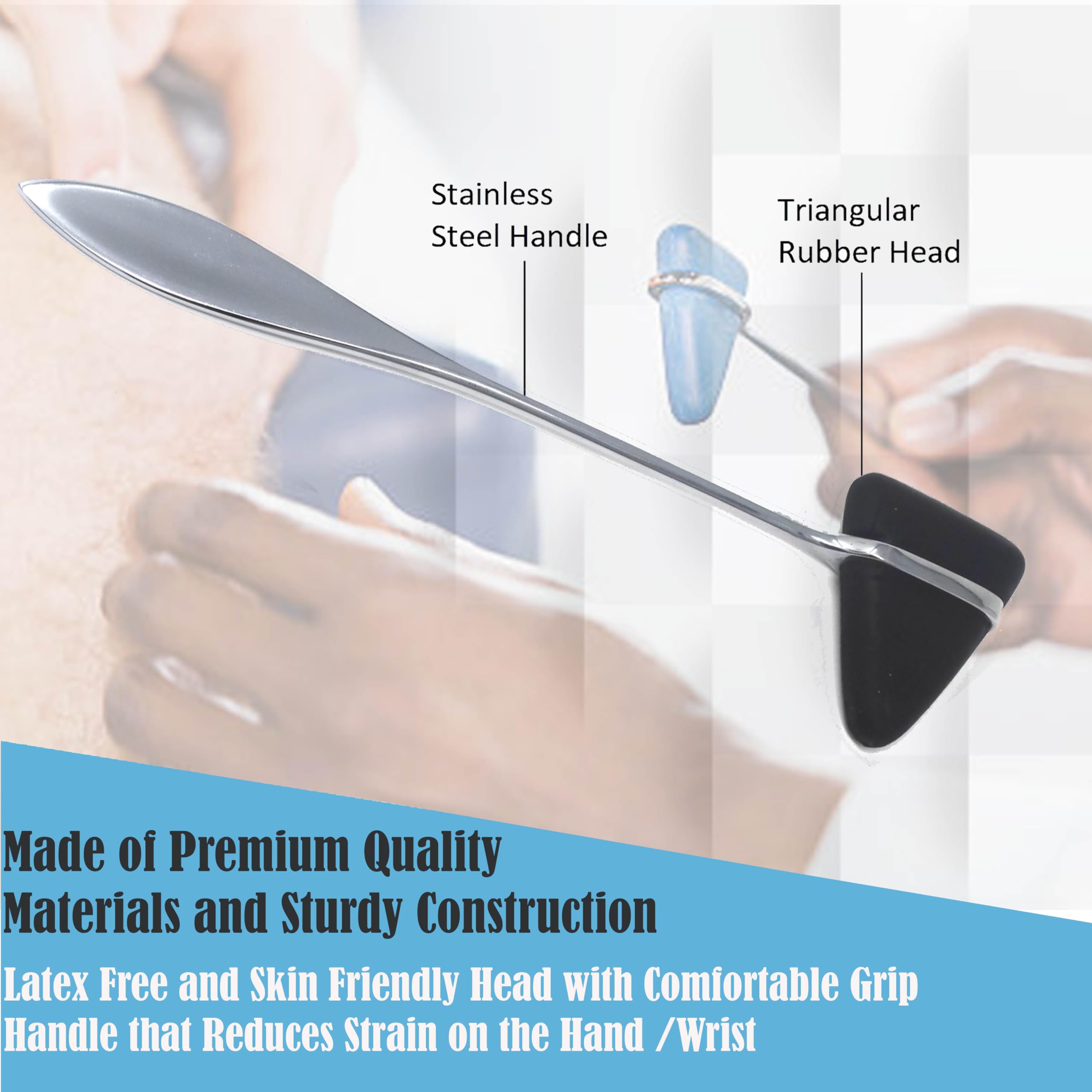 Stainless Steel Handle

Triangular Rubber Head

Made of Premium Quality Materials and Sturdy Construction

Latex Free and Skin Friendly Head with Comfortable Grip Handle that Reduces Strain on the Hand /Wrist